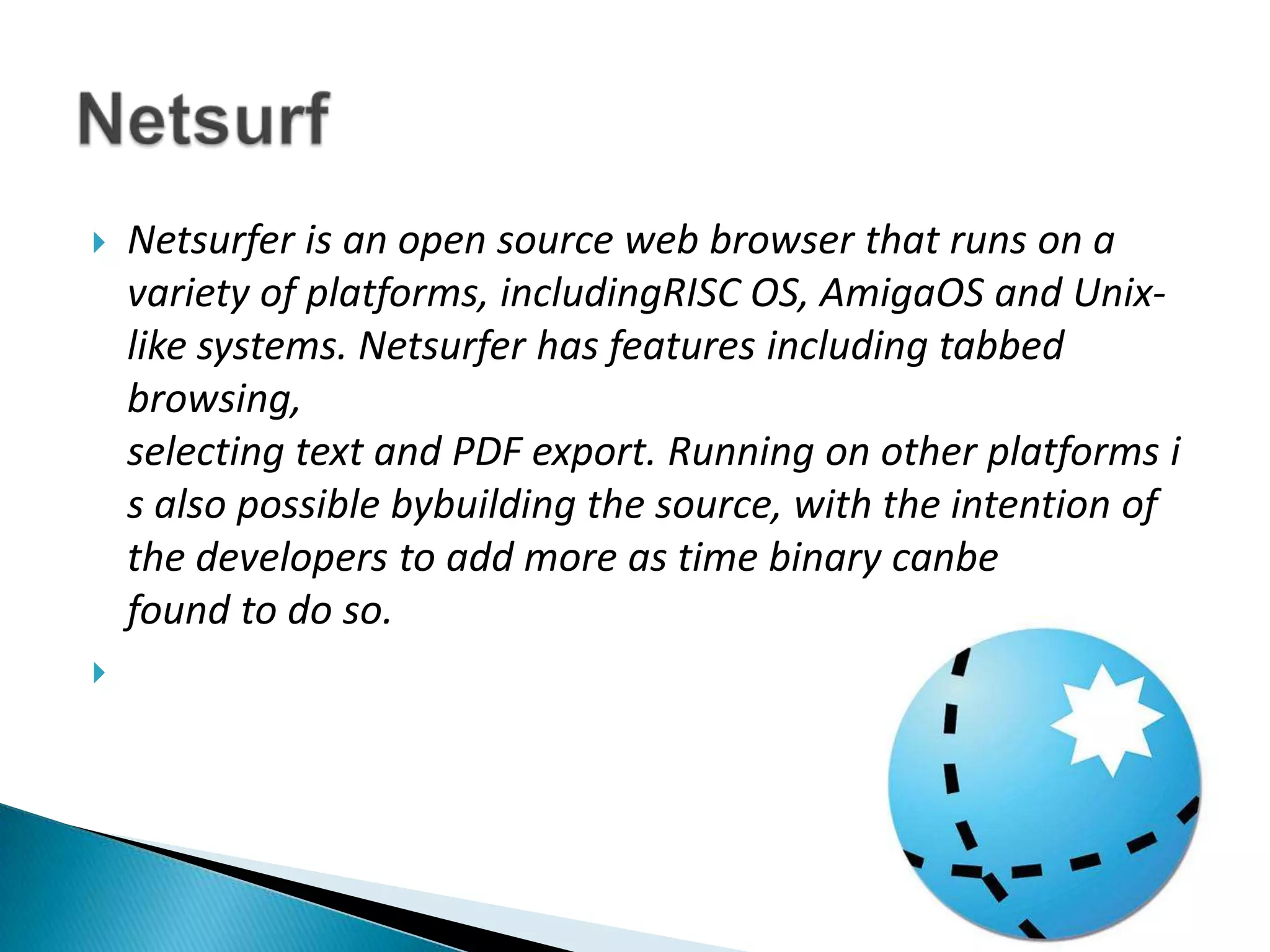 Netsurf

Netsurfer is an open source web browser that runs on a variety of platforms, includingRISC OS, AmigaOS and Unix-like systems. Netsurfer has features including tabbed browsing,
selecting text and PDF export. Running on other platforms i s also possible bybuilding the source, with the intention of the developers to add more as time binary canbe found to do so.